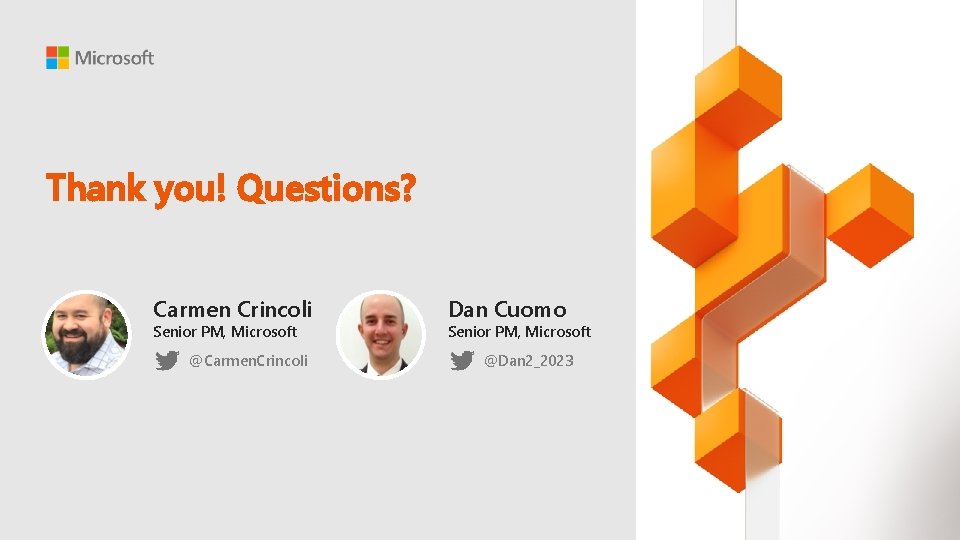 Microsoft

Thank you! Questions?

Carmen Crincoli
Senior PM, Microsoft
@CarmenCrincoli

Dan Cuomo
Senior PM, Microsoft
@Dan2_2023